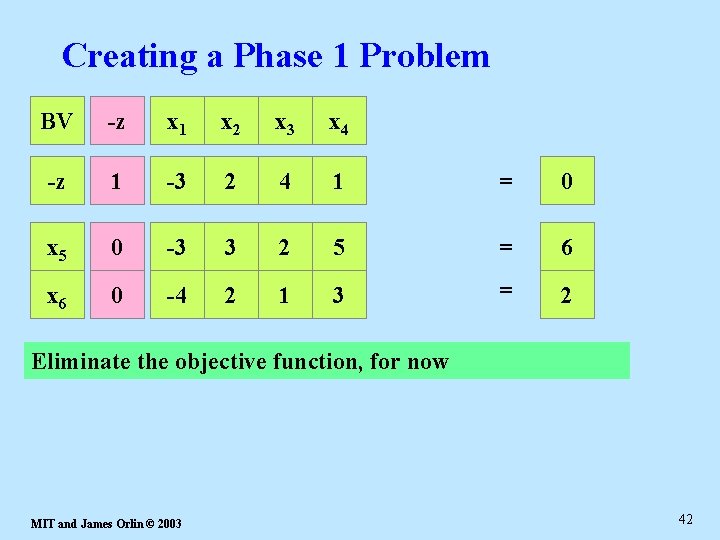 Creating a Phase 1 Problem

| BV | -z | $x_1$ | $x_2$ | $x_3$ | $x_4$ | | |
|---|---|---|---|---|---|---|---|
| -z | 1 | -3 | 2 | 4 | 1 | = | 0 |
| $x_5$ | 0 | -3 | 3 | 2 | 5 | = | 6 |
| $x_6$ | 0 | -4 | 2 | 1 | 3 | = | 2 |

Eliminate the objective function, for now

MIT and James Orlin © 2003

42